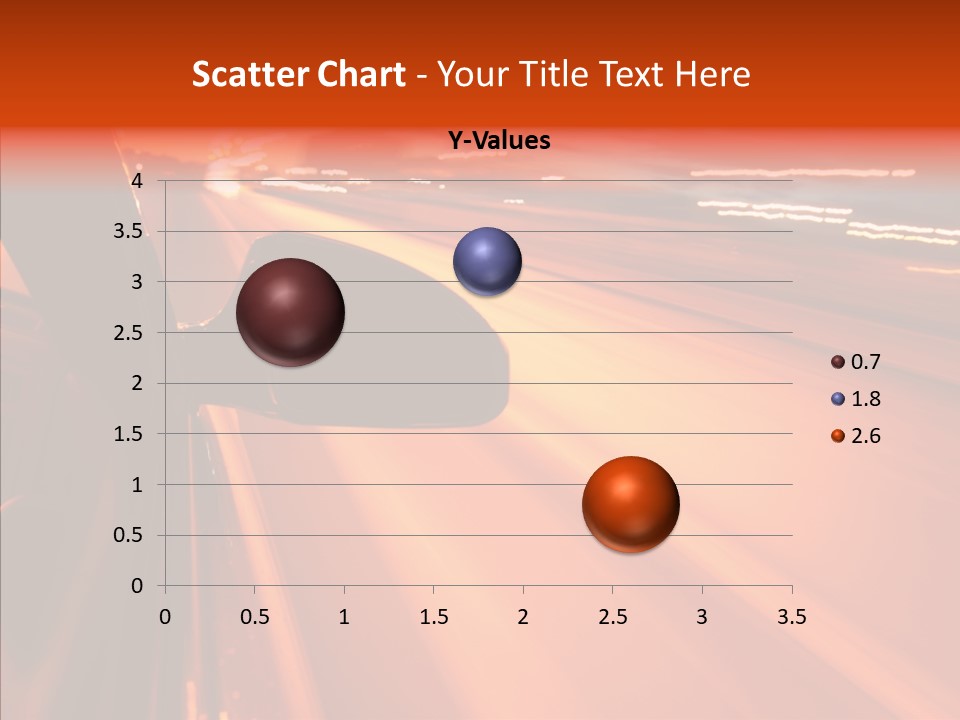 Scatter Chart - Your Title Text Here

Y-Values

4
3.5
3
2.5
2
1.5
1
0.5
0

0 0.5 1 1.5 2 2.5 3 3.5

0.7
1.8
2.6